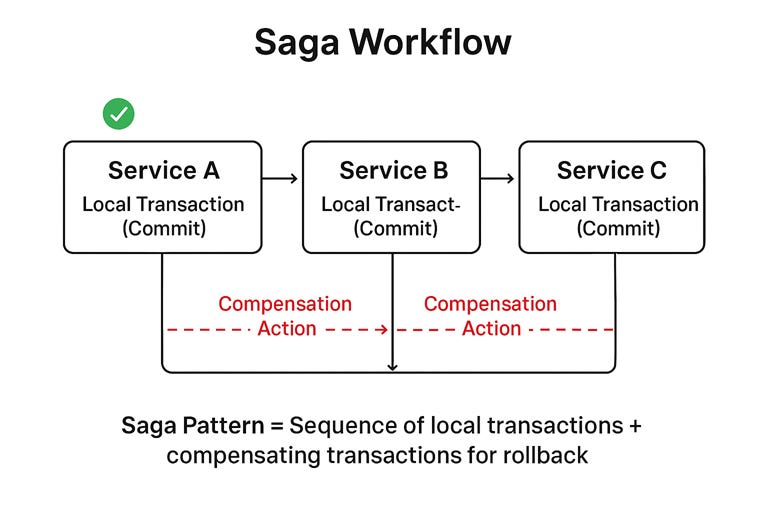 Saga Workflow

Service A
Local Transaction
(Commit)

Service B
Local Transact-
(Commit)

Service C
Local Transaction
(Commit)

Compensation
Action

Compensation
Action

Saga Pattern = Sequence of local transactions + compensating transactions for rollback